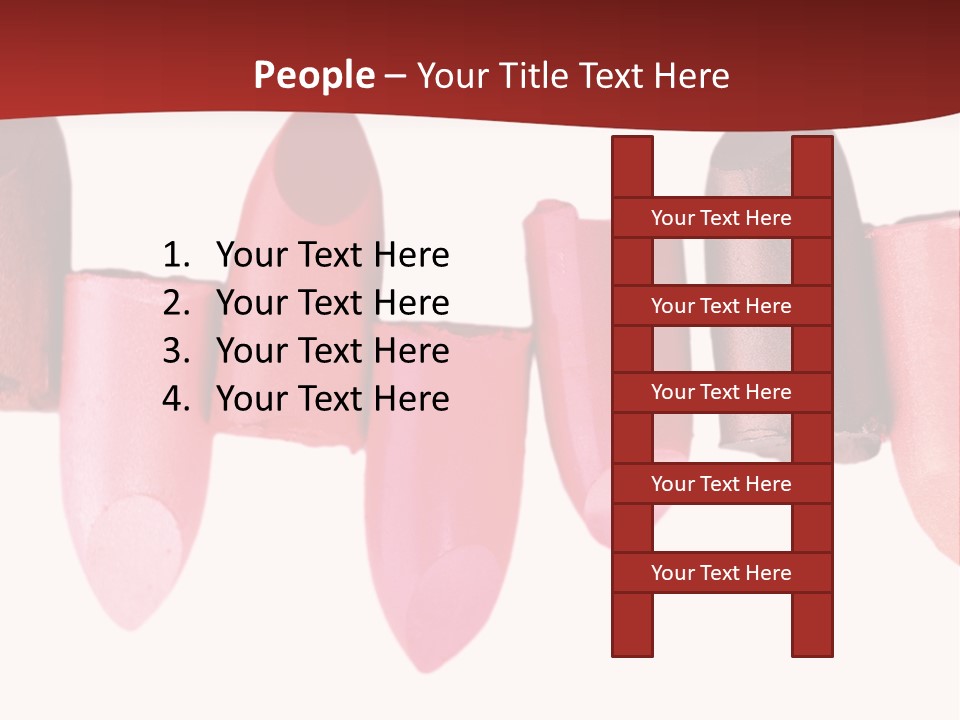 People – Your Title Text Here

1. Your Text Here
2. Your Text Here
3. Your Text Here
4. Your Text Here

Your Text Here

Your Text Here

Your Text Here

Your Text Here

Your Text Here